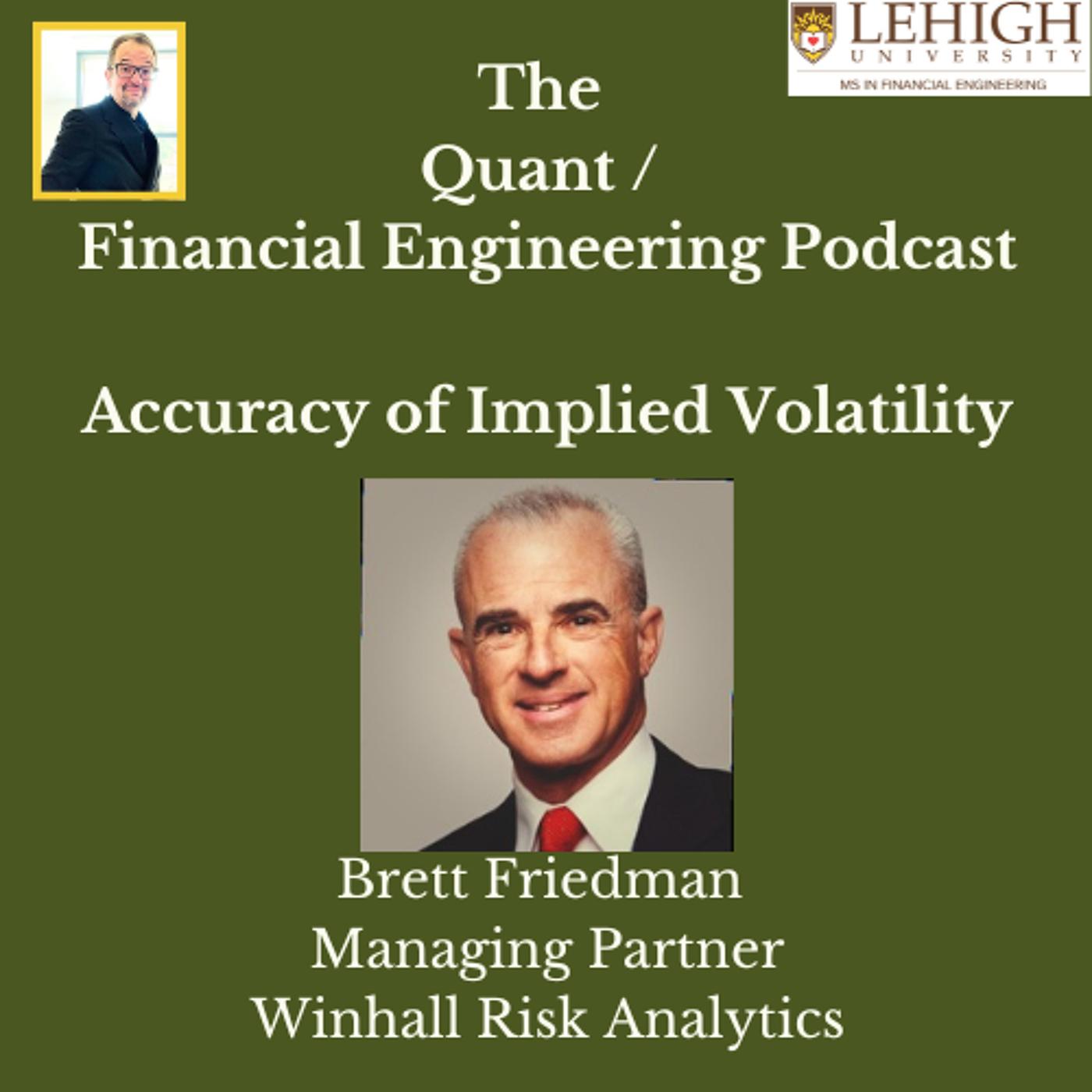 LEHIGH
UNIVERSITY
MS IN FINANCIAL ENGINEERING

The
Quant /
Financial Engineering Podcast

Accuracy of Implied Volatility

Brett Friedman
Managing Partner
Winhall Risk Analytics